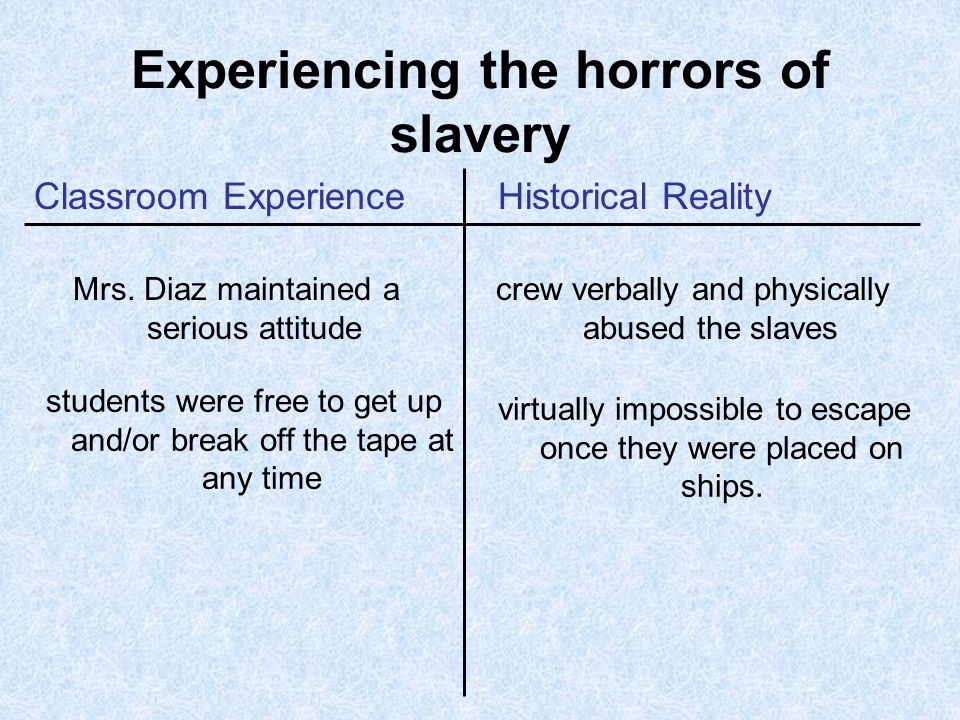 Experiencing the horrors of slavery

| Classroom Experience | Historical Reality |
|---|---|
| Mrs. Diaz maintained a serious attitude | crew verbally and physically abused the slaves |
| students were free to get up and/or break off the tape at any time | virtually impossible to escape once they were placed on ships. |